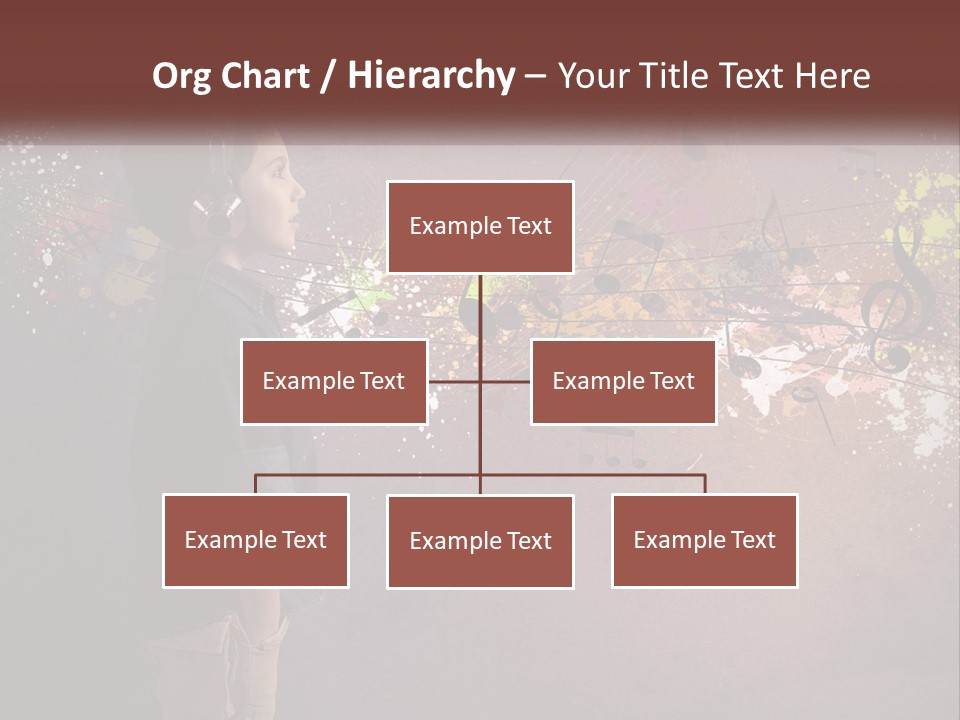 Org Chart / Hierarchy – Your Title Text Here

Example Text

Example Text

Example Text

Example Text

Example Text

Example Text